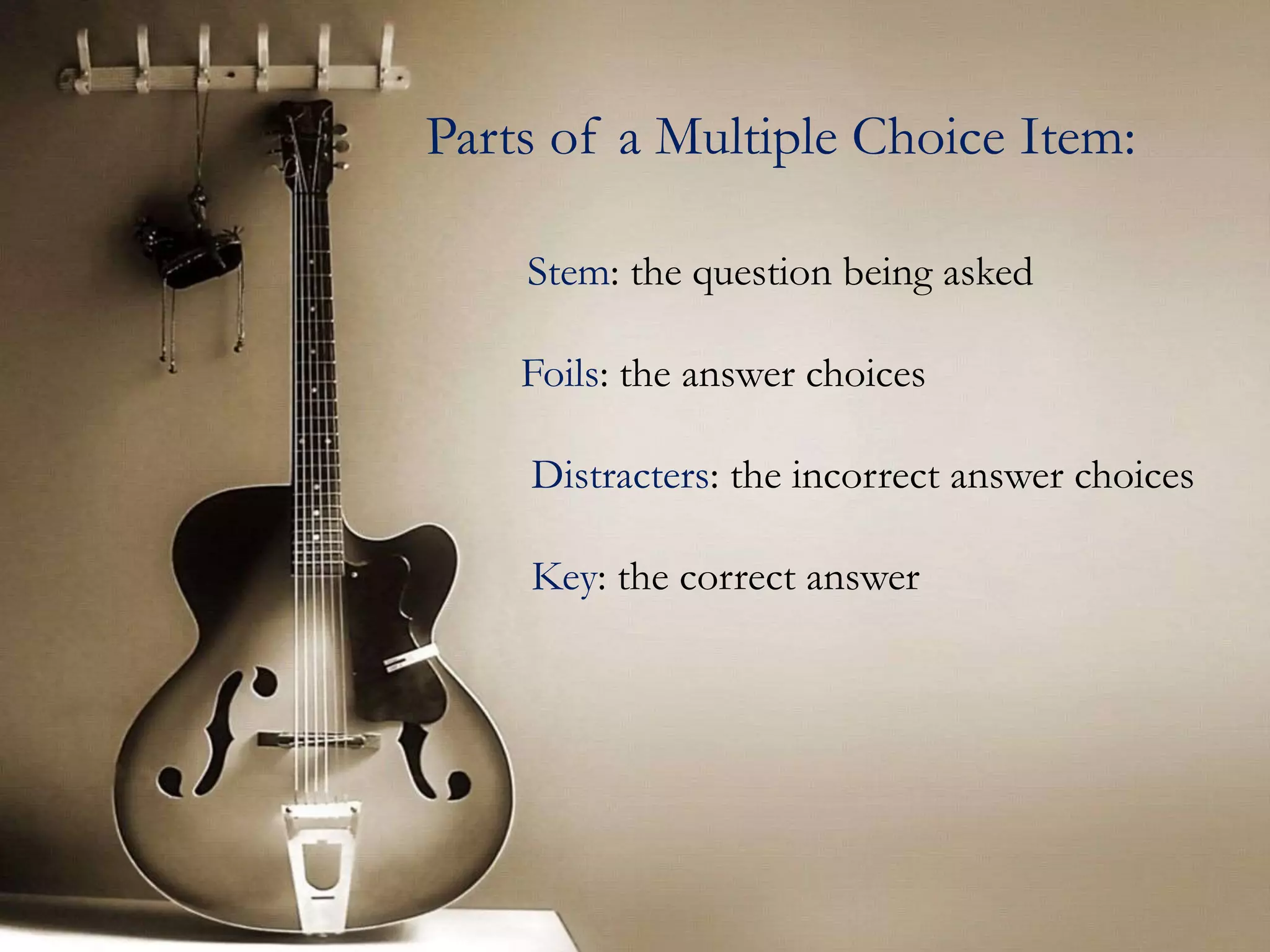 Parts of a Multiple Choice Item:

Stem: the question being asked

Foils: the answer choices

Distracters: the incorrect answer choices

Key: the correct answer